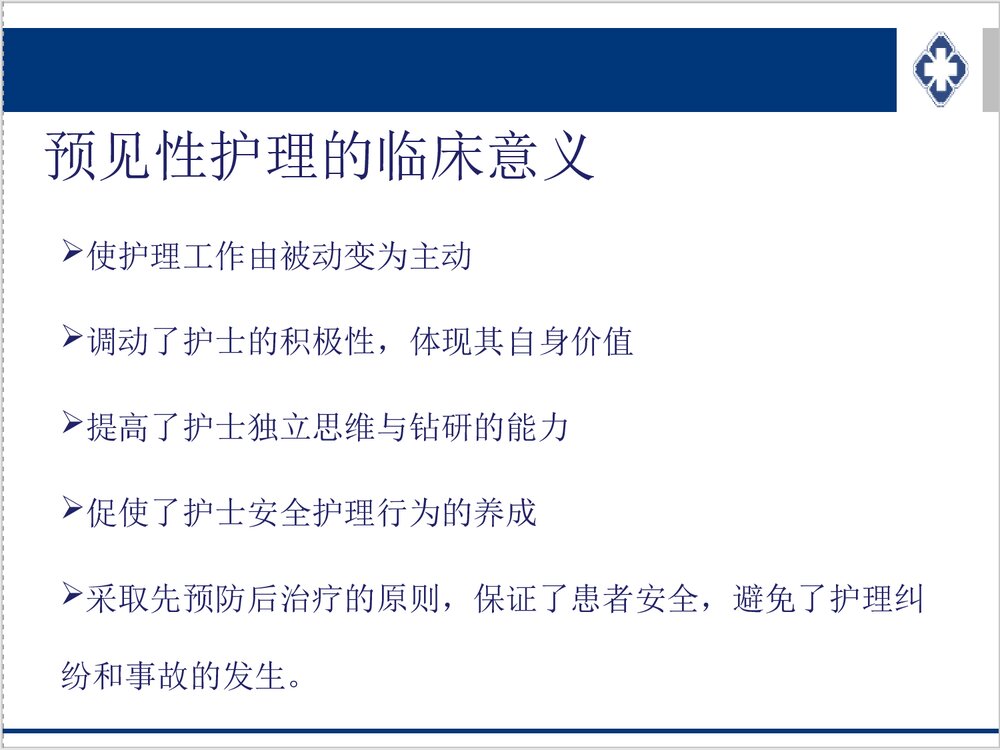 预见性护理的临床意义

➢使护理工作由被动变为主动

➢调动了护士的积极性，体现其自身价值

➢提高了护士独立思维与钻研的能力

➢促使了护士安全护理行为的养成

➢采取先预防后治疗的原则，保证了患者安全，避免了护理纠纷和事故的发生。